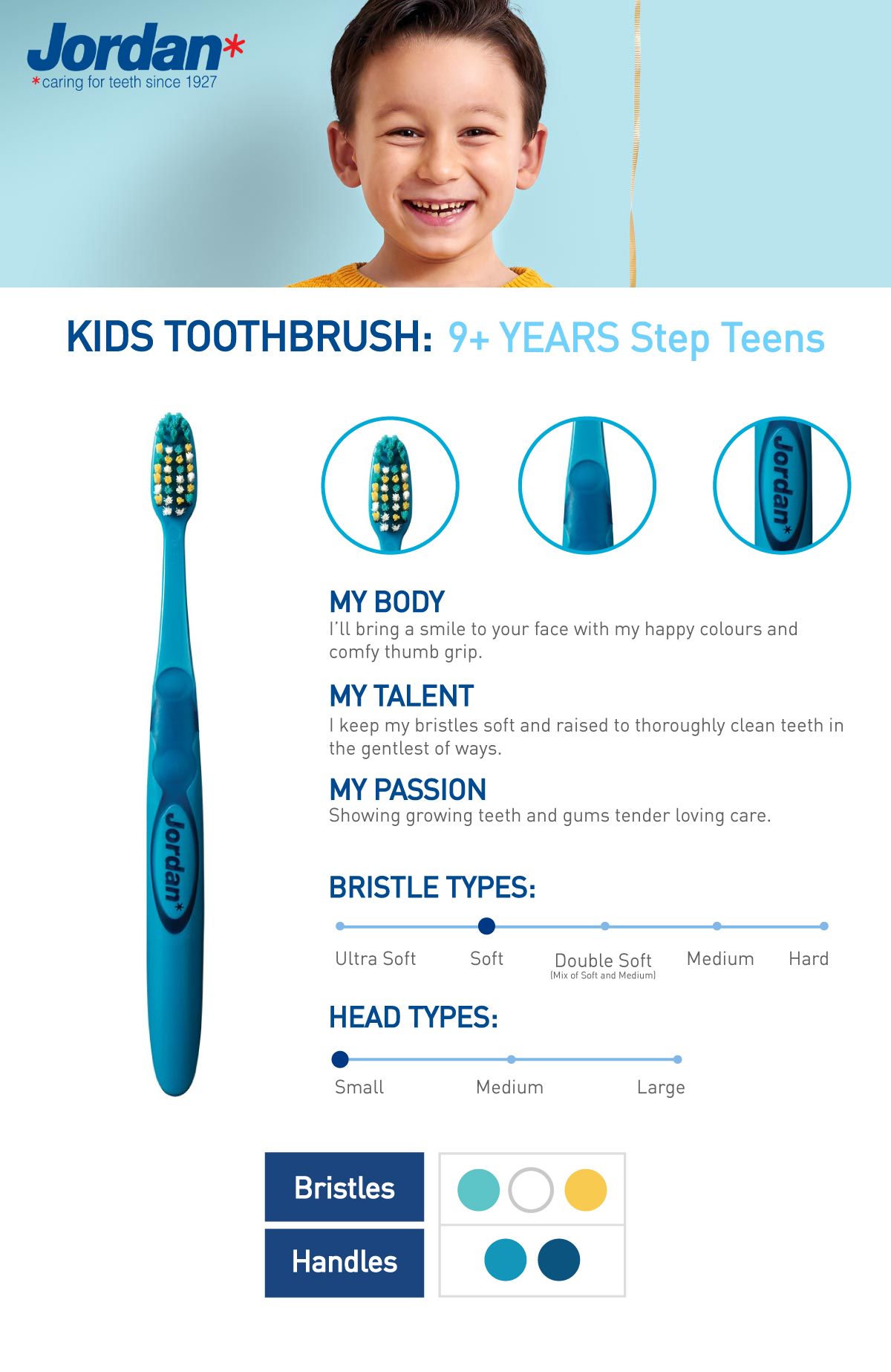 Jordan*
*caring for teeth since 1927

KIDS TOOTHBRUSH: 9+ YEARS Step Teens

Jordan*

Jordan*

MY BODY
I'll bring a smile to your face with my happy colours and comfy thumb grip.

MY TALENT
I keep my bristles soft and raised to thoroughly clean teeth in the gentlest of ways.

MY PASSION
Showing growing teeth and gums tender loving care.

BRISTLE TYPES:

Ultra Soft
Soft
Double Soft
(Mix of Soft and Medium)
Medium
Hard

HEAD TYPES:

Small
Medium
Large

Bristles
Handles